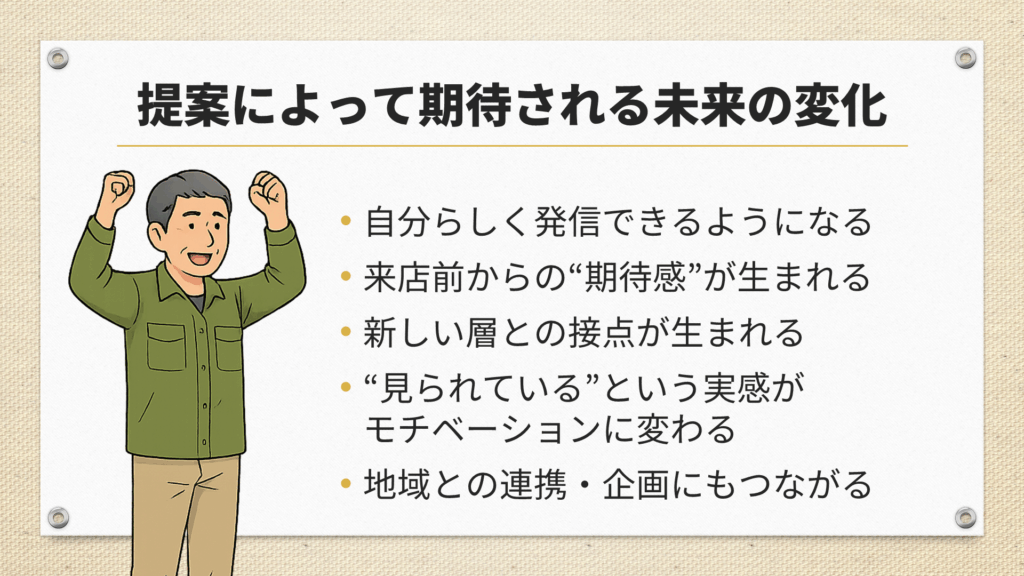 提案によって期待される未来の変化

• 自分らしく発信できるようになる
• 来店前からの“期待感”が生まれる
• 新しい層との接点が生まれる
• “見られている”という実感がモチベーションに変わる
• 地域との連携・企画にもつながる